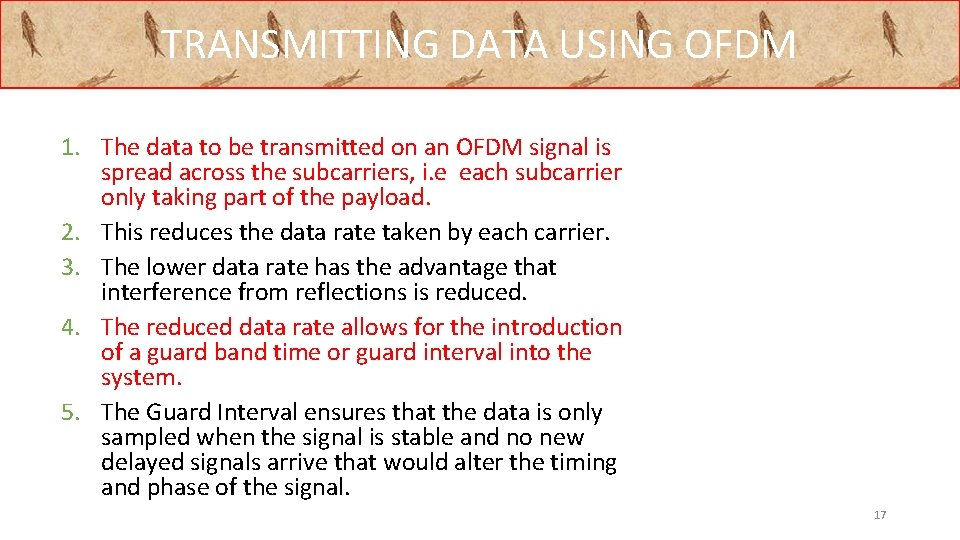 TRANSMITTING DATA USING OFDM

1. The data to be transmitted on an OFDM signal is spread across the subcarriers, i.e each subcarrier only taking part of the payload.
2. This reduces the data rate taken by each carrier.
3. The lower data rate has the advantage that interference from reflections is reduced.
4. The reduced data rate allows for the introduction of a guard band time or guard interval into the system.
5. The Guard Interval ensures that the data is only sampled when the signal is stable and no new delayed signals arrive that would alter the timing and phase of the signal.

17